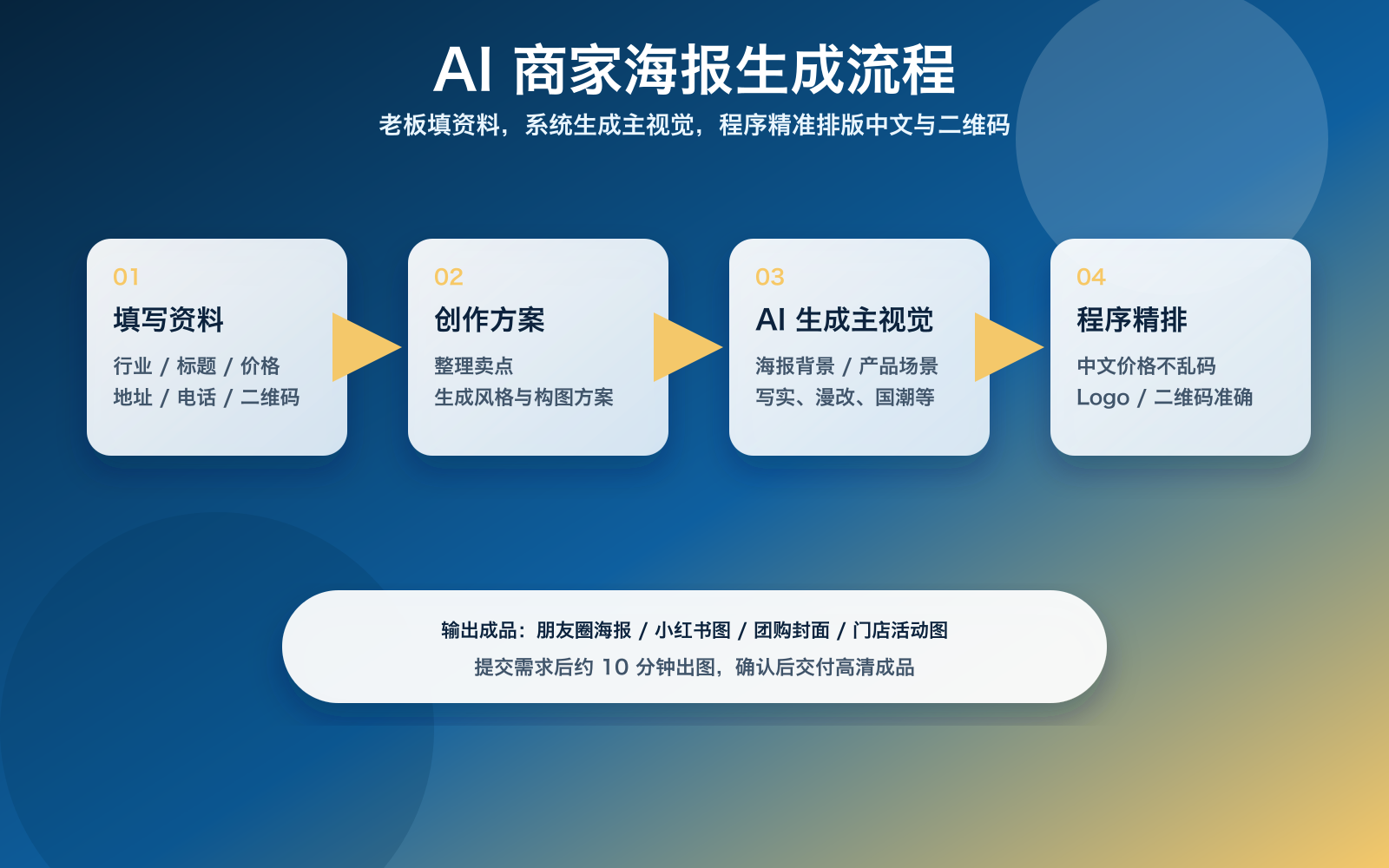 AI 商家海报生成流程

老板填资料，系统生成主视觉，程序精准排版中文与二维码

01
填写资料
行业 / 标题 / 价格
地址 / 电话 / 二维码

02
创作方案
整理卖点
生成风格与构图方案

03
AI 生成主视觉
海报背景 / 产品场景
写实、漫改、国潮等

04
程序精排
中文价格不乱码
Logo / 二维码准确

输出成品：朋友圈海报 / 小红书图 / 团购封面 / 门店活动图
提交需求后约 10 分钟出图，确认后交付高清成品